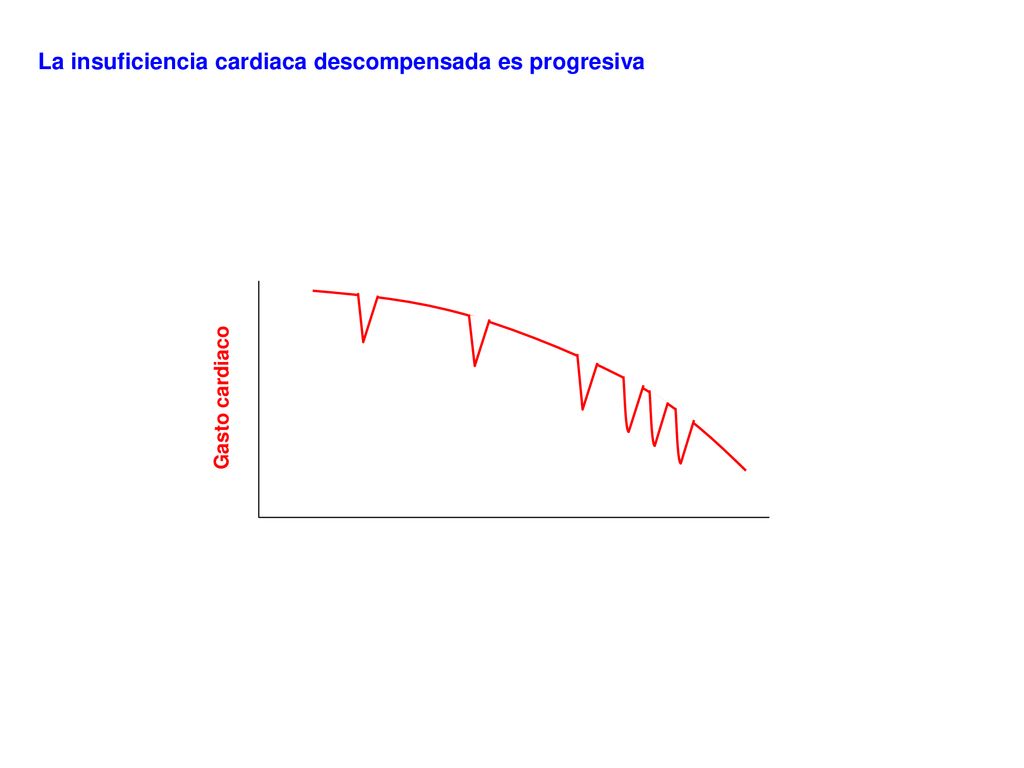 La insuficiencia cardiaca descompensada es progresiva

Gasto cardiaco